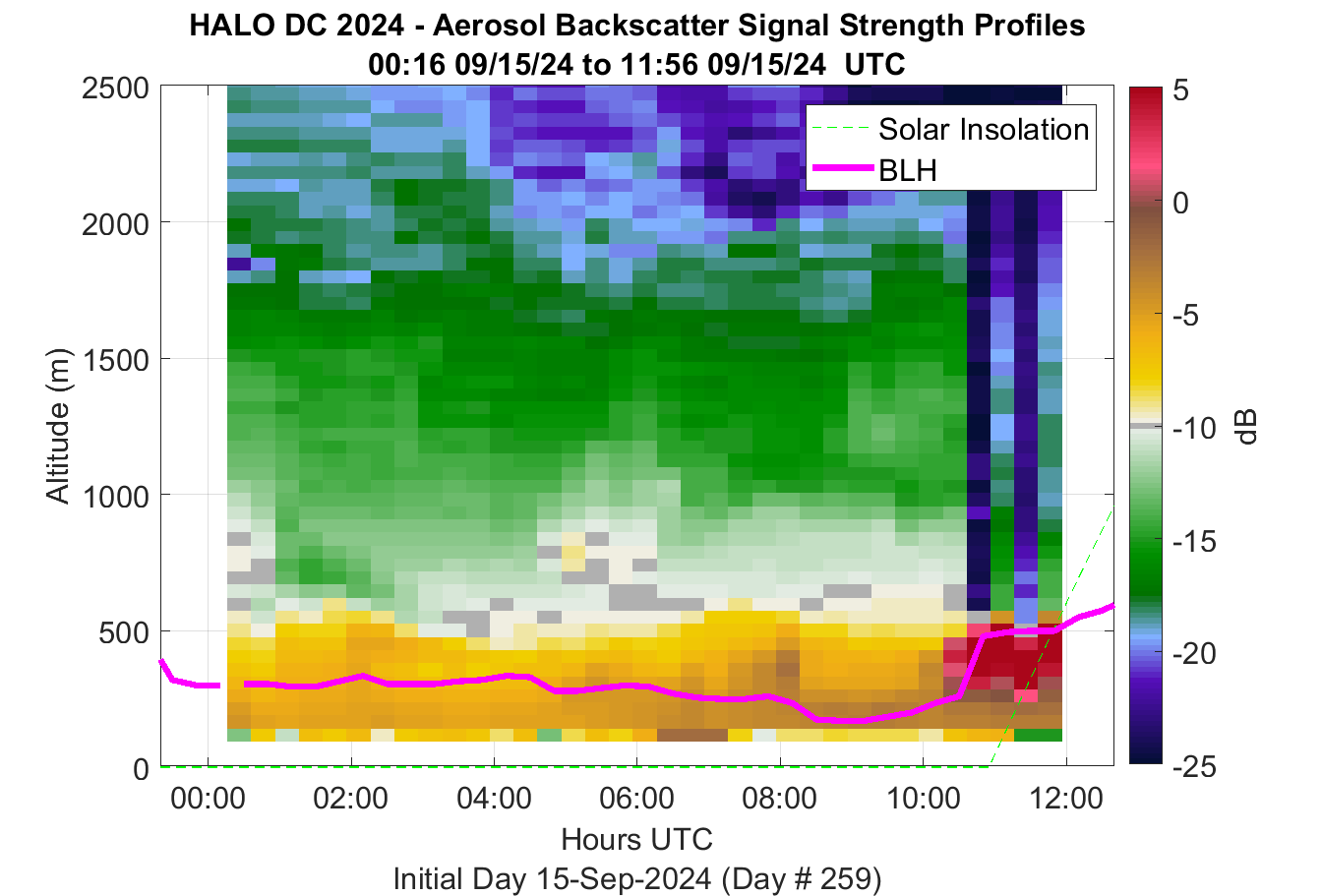 HALO DC 2024 - Aerosol Backscatter Signal Strength Profiles
00:16 09/15/24 to 11:56 09/15/24 UTC

Solar Insolation
BLH

Altitude (m)
2500
2000
1500
1000
500
0

00:00
02:00
04:00
06:00
08:00
10:00
12:00

Hours UTC
Initial Day 15-Sep-2024 (Day # 259)

5
0
-5
-10
-15
-20
-25
dB